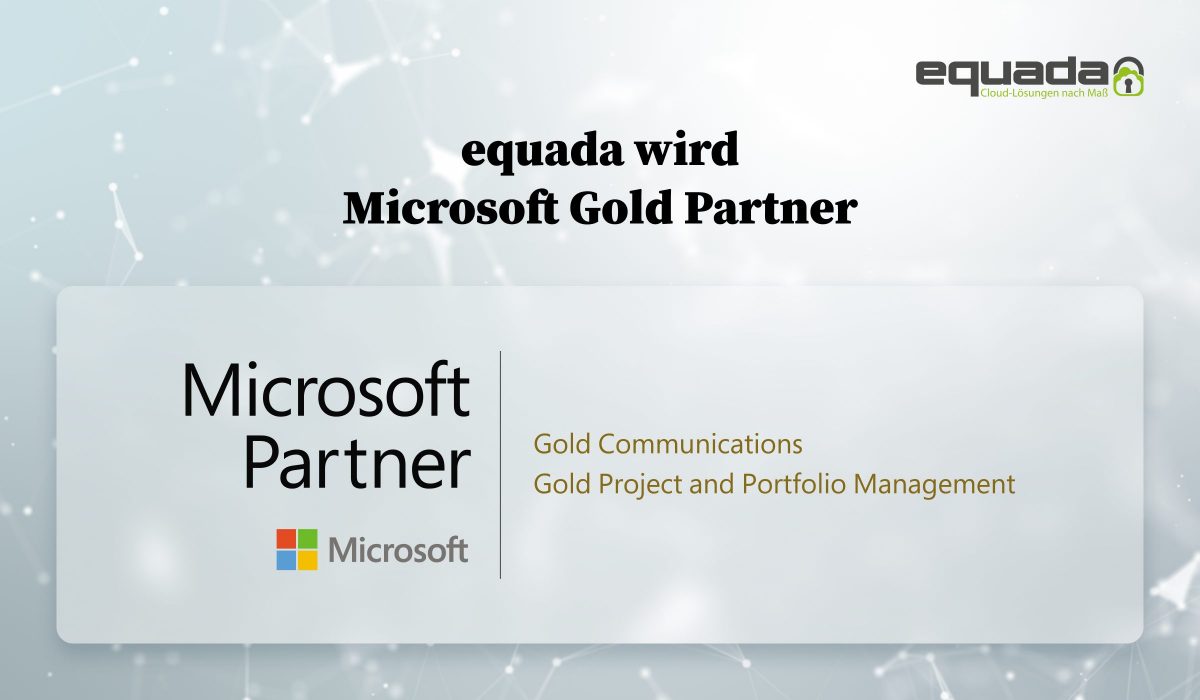 equada
Cloud-Lösungen nach Maß

equada wird
Microsoft Gold Partner

Microsoft
Partner

Microsoft

Gold Communications
Gold Project and Portfolio Management